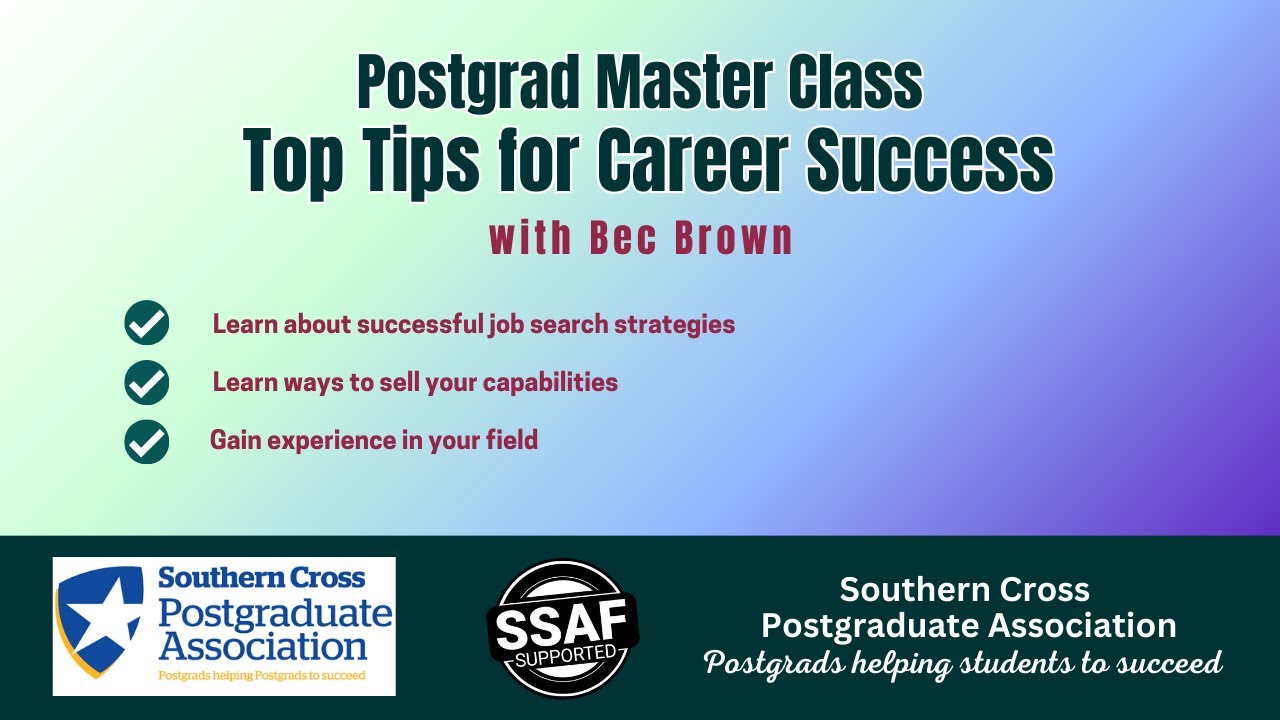 Postgrad Master Class
Top Tips for Career Success
with Bec Brown

Learn about successful job search strategies

Learn ways to sell your capabilities

Gain experience in your field

Southern Cross Postgraduate Association
Postgrads helping Postgrads to succeed

SSAF SUPPORTED

Southern Cross Postgraduate Association
Postgrads helping students to succeed